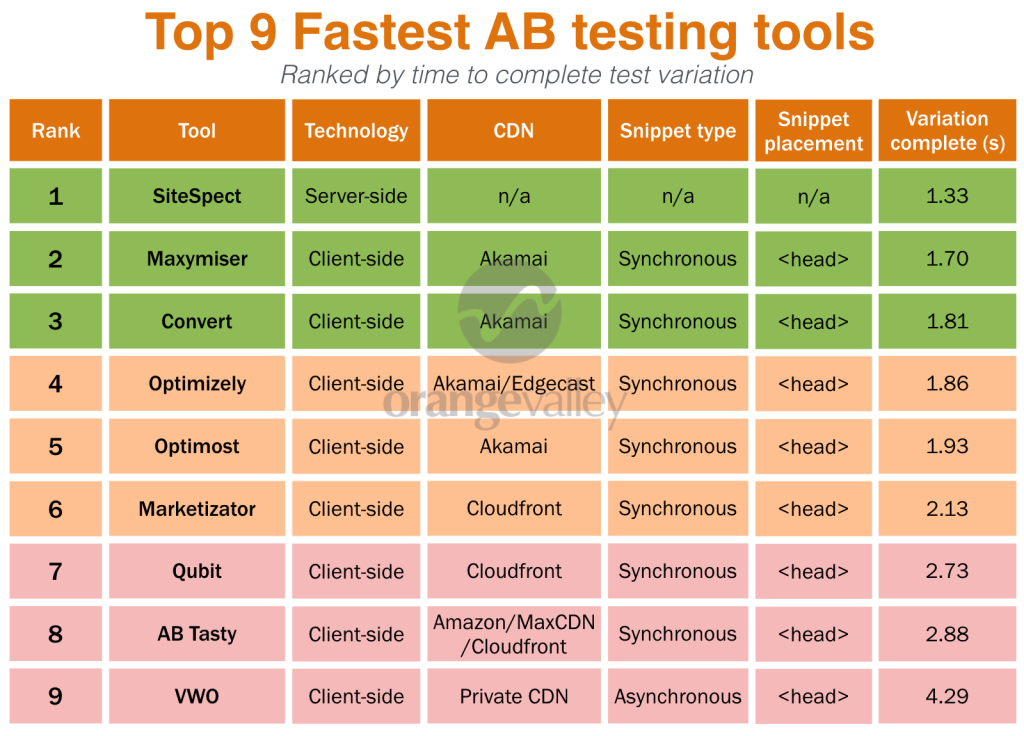 Top 9 Fastest AB testing tools

Ranked by time to complete test variation

| Rank | Tool | Technology | CDN | Snippet type | Snippet placement | Variation complete (s) |
|---|---|---|---|---|---|---|
| 1 | SiteSpect | Server-side | n/a | n/a | n/a | 1.33 |
| 2 | Maxymiser | Client-side | Akamai | Synchronous | <head> | 1.70 |
| 3 | Convert | Client-side | Akamai | Synchronous | <head> | 1.81 |
| 4 | Optimizely | Client-side | Akamai/Edgecast | Synchronous | <head> | 1.86 |
| 5 | Optimost | Client-side | Akamai | Synchronous | <head> | 1.93 |
| 6 | Marketizator | Client-side | Cloudfront | Synchronous | <head> | 2.13 |
| 7 | Qubit | Client-side | Cloudfront | Synchronous | <head> | 2.73 |
| 8 | AB Tasty | Client-side | Amazon/MaxCDN /Cloudfront | Synchronous | <head> | 2.88 |
| 9 | VWO | Client-side | Private CDN | Asynchronous | <head> | 4.29 |

orangevalley